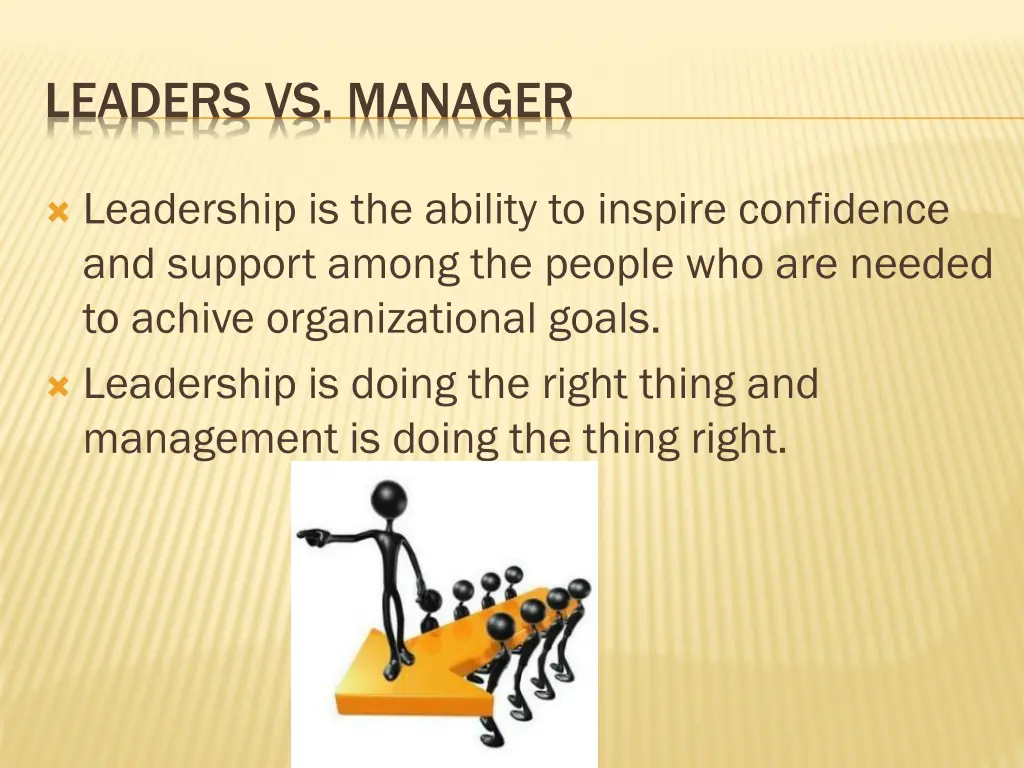 LEADERS VS. MANAGER

Leadership is the ability to inspire confidence and support among the people who are needed to achive organizational goals.

Leadership is doing the right thing and management is doing the thing right.